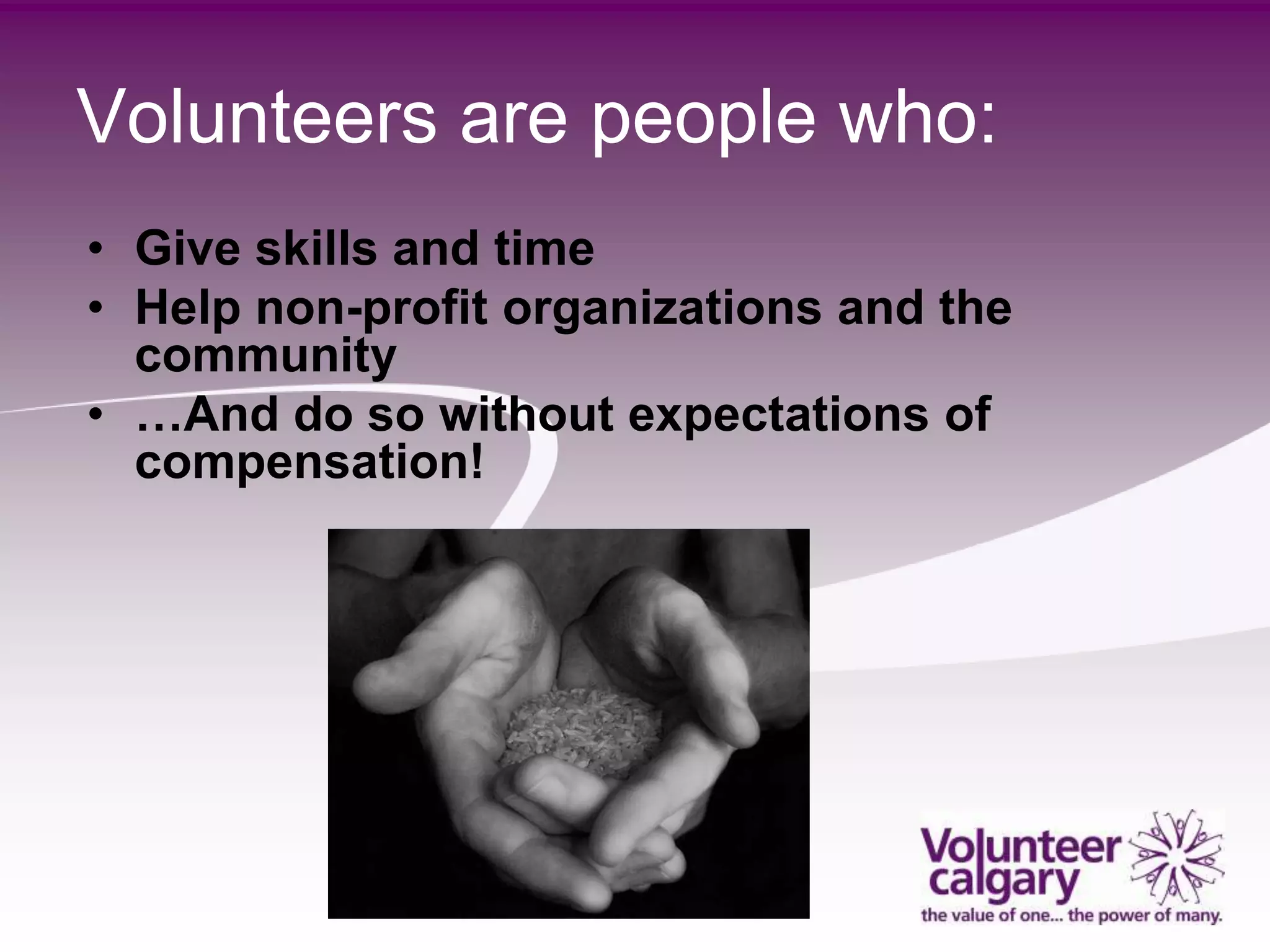 Volunteers are people who:

• Give skills and time
• Help non-profit organizations and the community
• …And do so without expectations of compensation!

Volunteer calgary
the value of one... the power of many.